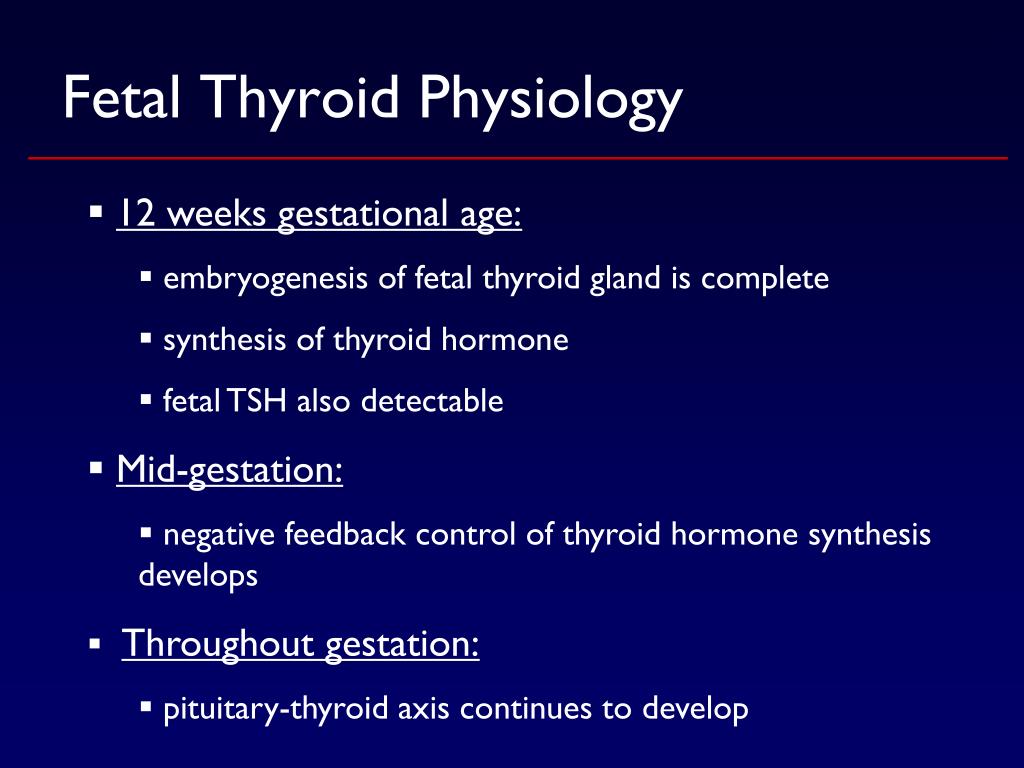 Fetal Thyroid Physiology

▪ 12 weeks gestational age:

▪ embryogenesis of fetal thyroid gland is complete

▪ synthesis of thyroid hormone

▪ fetal TSH also detectable

▪ Mid-gestation:

▪ negative feedback control of thyroid hormone synthesis develops

▪ Throughout gestation:

▪ pituitary-thyroid axis continues to develop